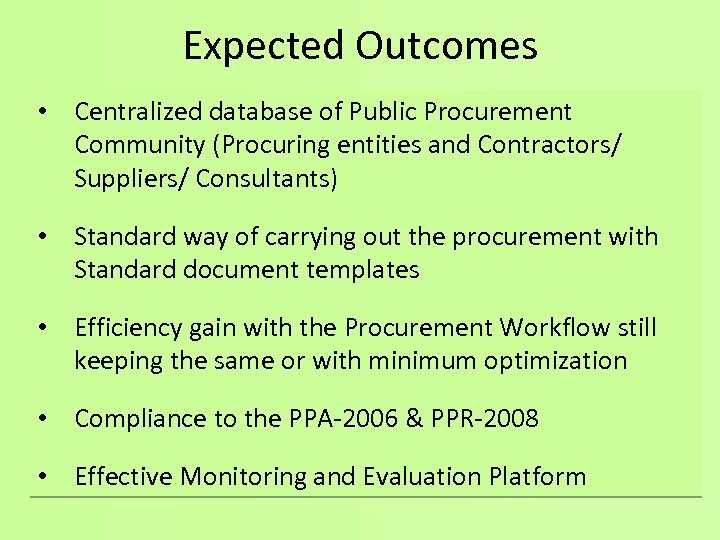 Expected Outcomes

• Centralized database of Public Procurement Community (Procuring entities and Contractors/ Suppliers/ Consultants)

• Standard way of carrying out the procurement with Standard document templates

• Efficiency gain with the Procurement Workflow still keeping the same or with minimum optimization

• Compliance to the PPA-2006 & PPR-2008

• Effective Monitoring and Evaluation Platform